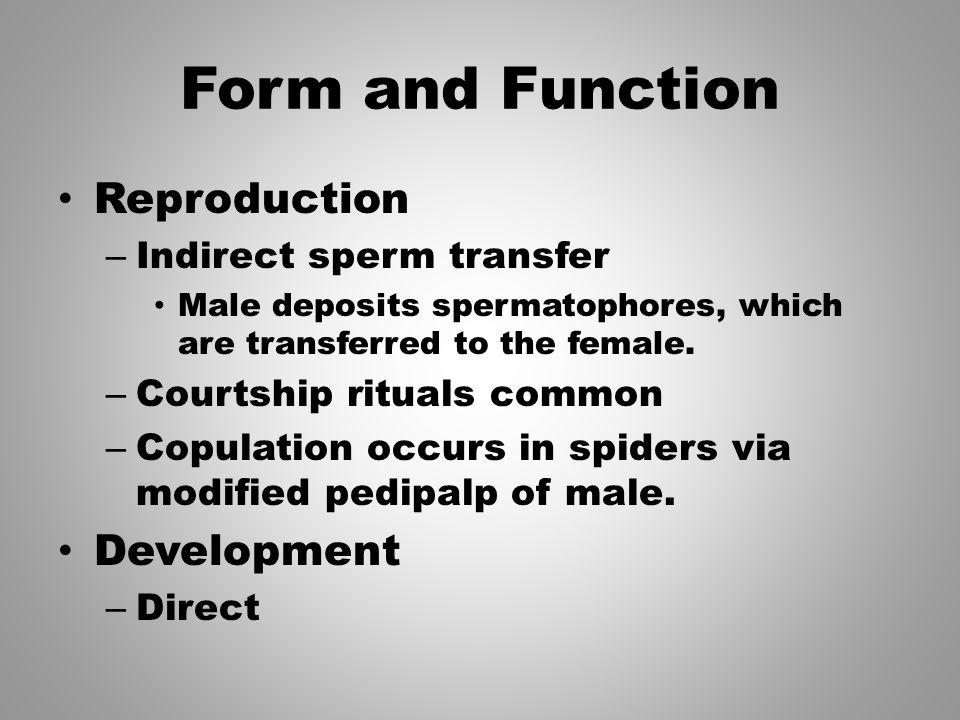 Form and Function

• Reproduction
– Indirect sperm transfer
• Male deposits spermatophores, which are transferred to the female.
– Courtship rituals common
– Copulation occurs in spiders via modified pedipalp of male.
• Development
– Direct